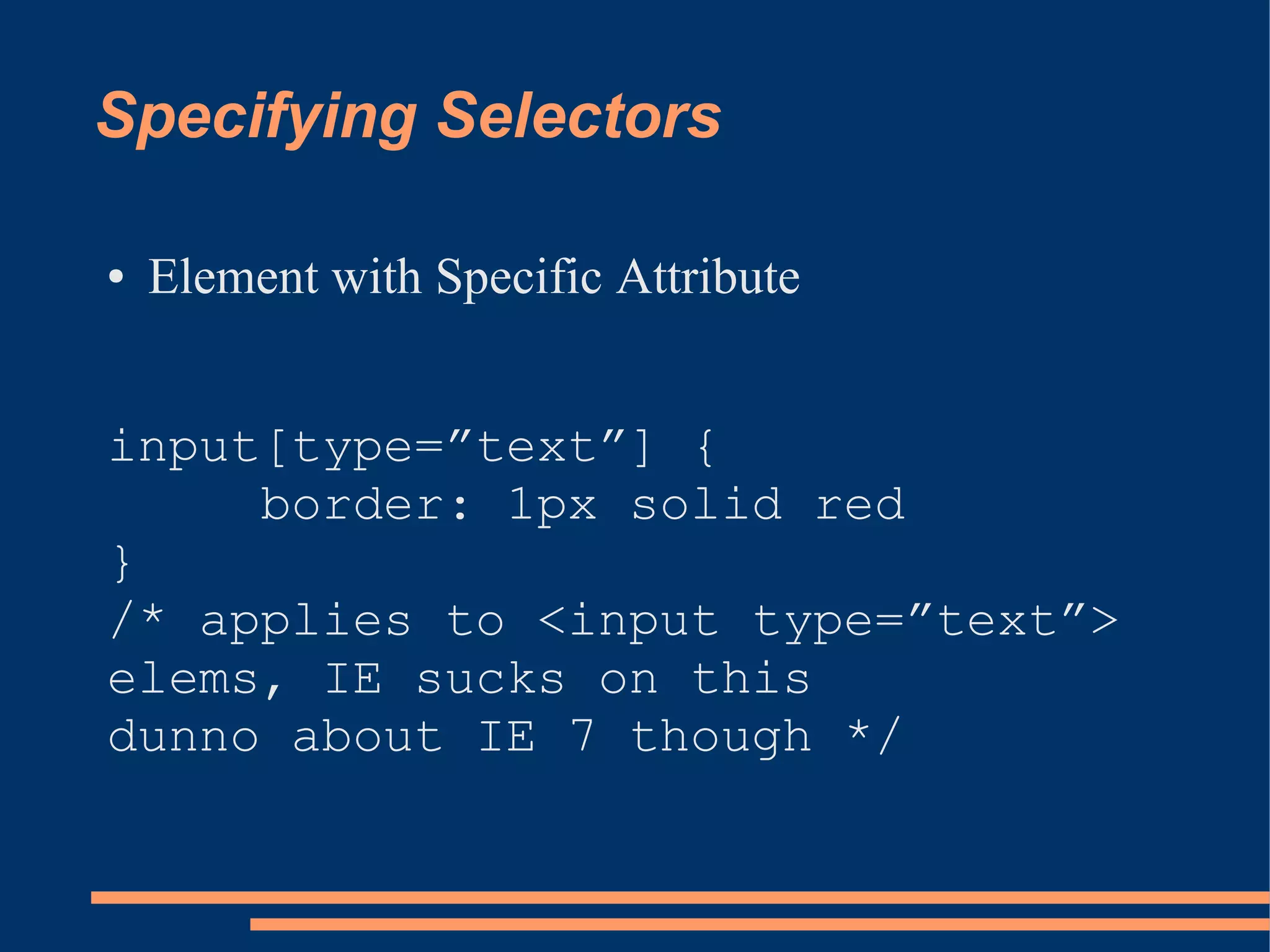 Specifying Selectors

• Element with Specific Attribute

input[type=”text”] {
    border: 1px solid red
}
/* applies to <input type=”text”> elems, IE sucks on this
dunno about IE 7 though */